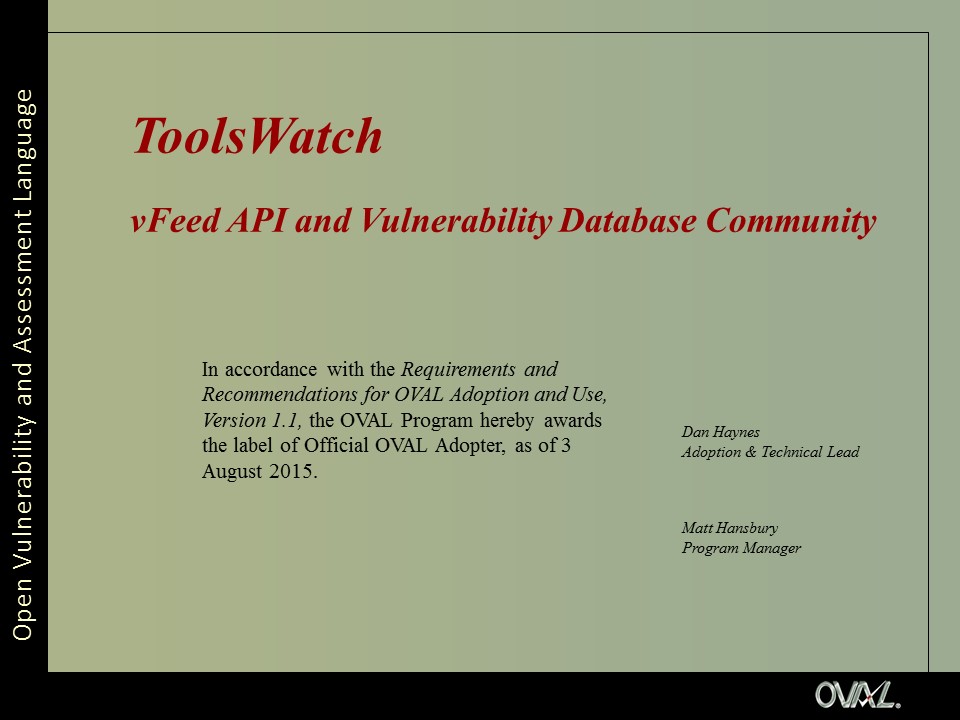 Open Vulnerability and Assessment Language

ToolsWatch

vFeed API and Vulnerability Database Community

In accordance with the Requirements and Recommendations for OVAL Adoption and Use, Version 1.1, the OVAL Program hereby awards the label of Official OVAL Adopter, as of 3 August 2015.

Dan Haynes
Adoption & Technical Lead

Matt Hansbury
Program Manager

OVAL.